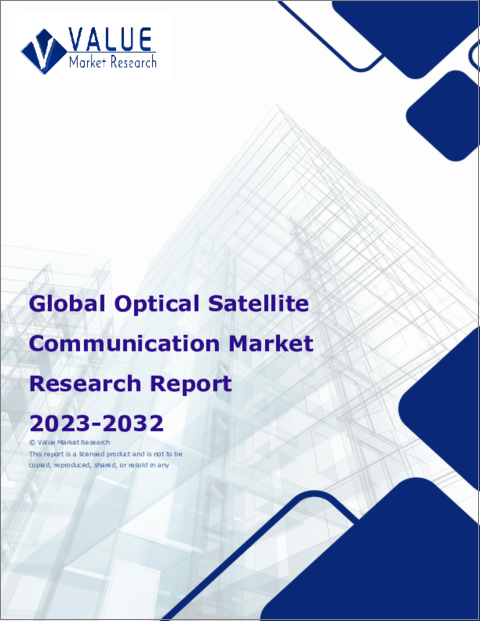 VALUE
Market Research

Global Optical Satellite Communication Market Research Report

2023-2032

© Value Market Research
This report is a licensed product and is not to be copied, reproduced, shared, or resold in any